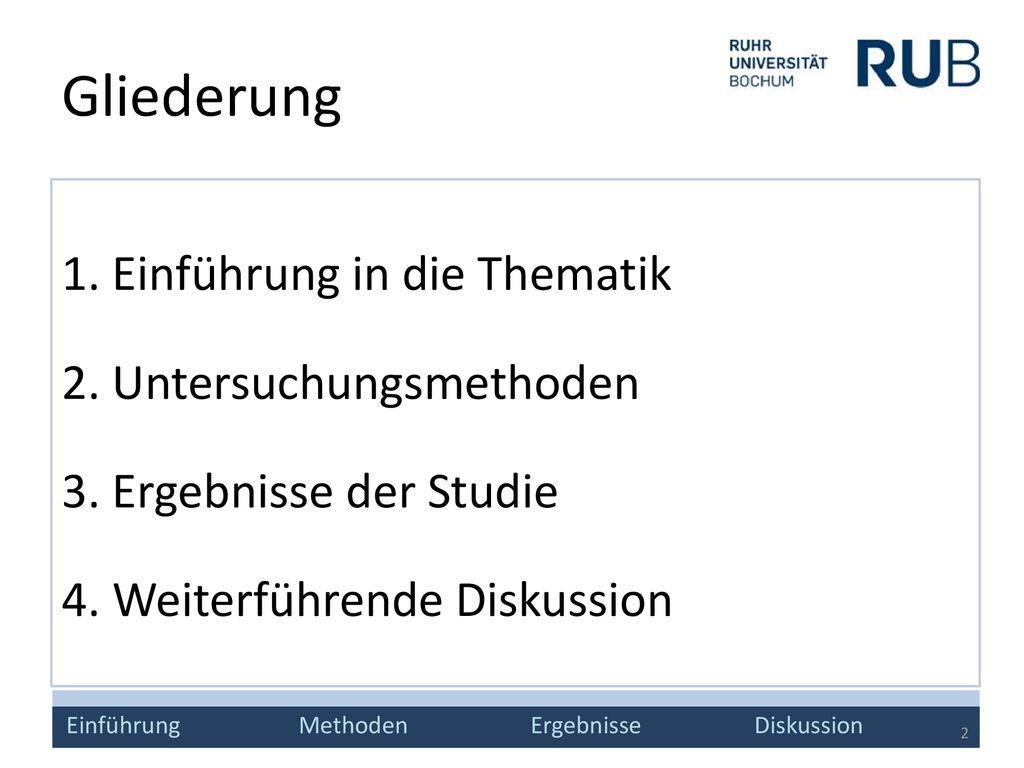 Gliederung

RUHR
UNIVERSITÄT
BOCHUM

RUB

1. Einführung in die Thematik

2. Untersuchungsmethoden

3. Ergebnisse der Studie

4. Weiterführende Diskussion

Einführung Methoden Ergebnisse Diskussion

2